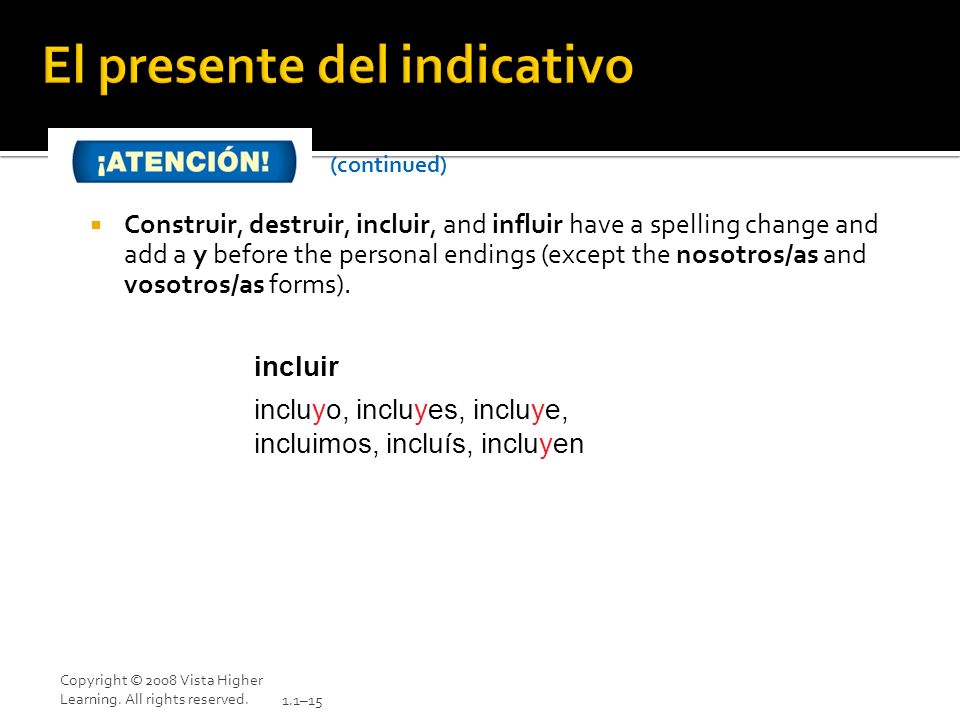 El presente del indicativo

¡ATENCIÓN! (continued)

Construir, destruir, incluir, and influir have a spelling change and add a y before the personal endings (except the nosotros/as and vosotros/as forms).

incluir

incluyo, incluyes, incluye, incluimos, incluís, incluyen

Copyright © 2008 Vista Higher Learning. All rights reserved.

1.1–15